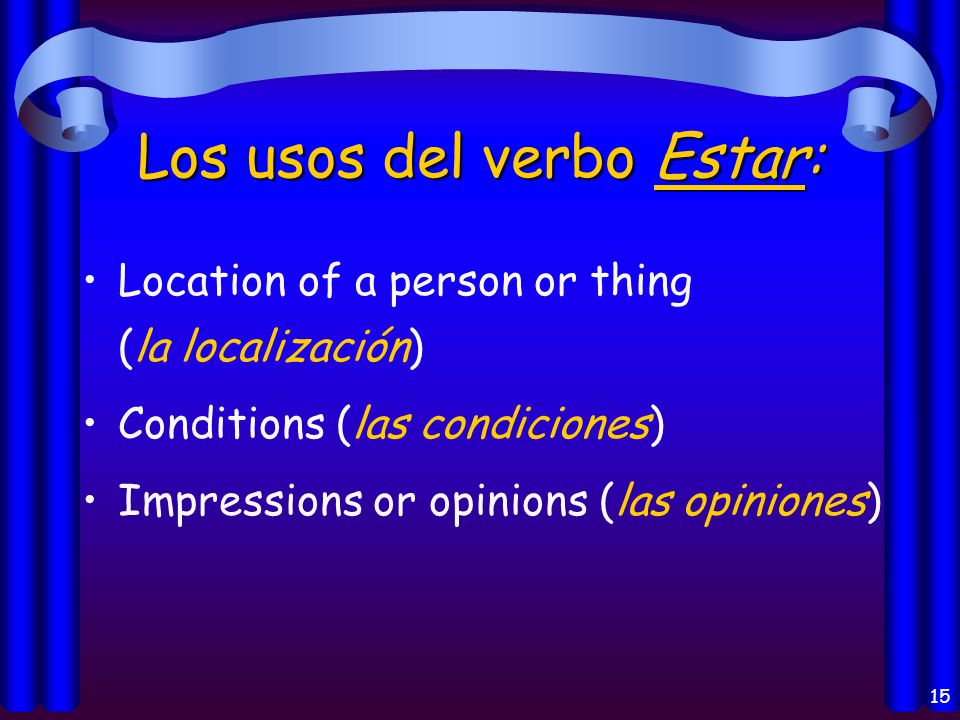 Los usos del verbo Estar:

• Location of a person or thing (la localización)
• Conditions (las condiciones)
• Impressions or opinions (las opiniones)

15